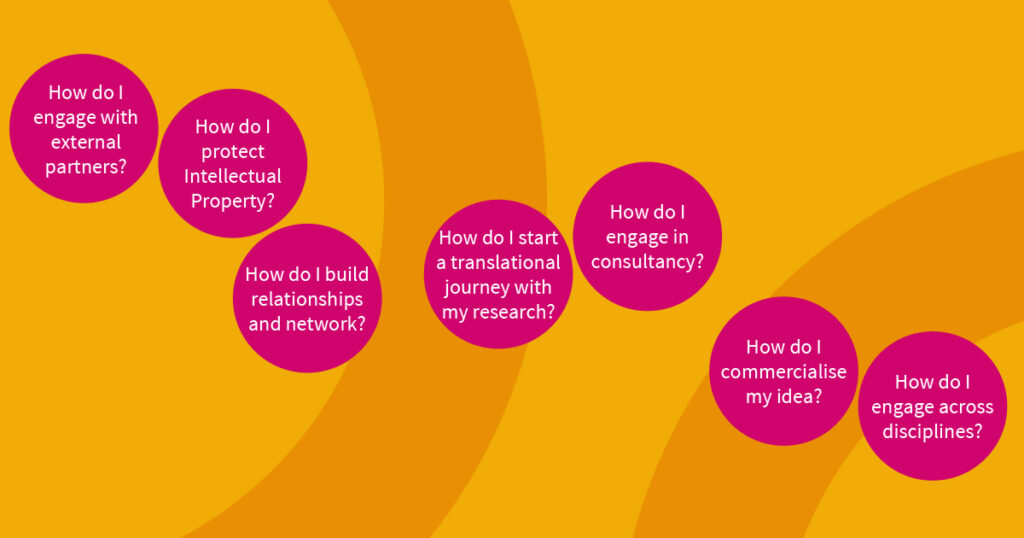 How do I engage with external partners?

How do I protect Intellectual Property?

How do I build relationships and network?

How do I start a translational journey with my research?

How do I engage in consultancy?

How do I commercialise my idea?

How do I engage across disciplines?